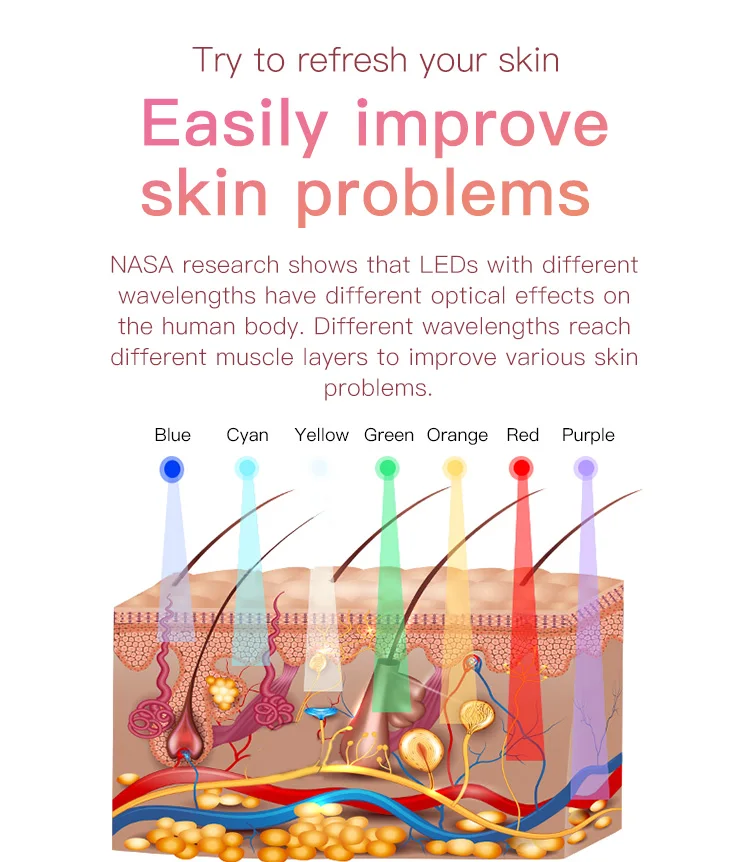 Try to refresh your skin

Easily improve skin problems

NASA research shows that LEDs with different wavelengths have different optical effects on the human body. Different wavelengths reach different muscle layers to improve various skin problems.

Blue Cyan Yellow Green Orange Red Purple